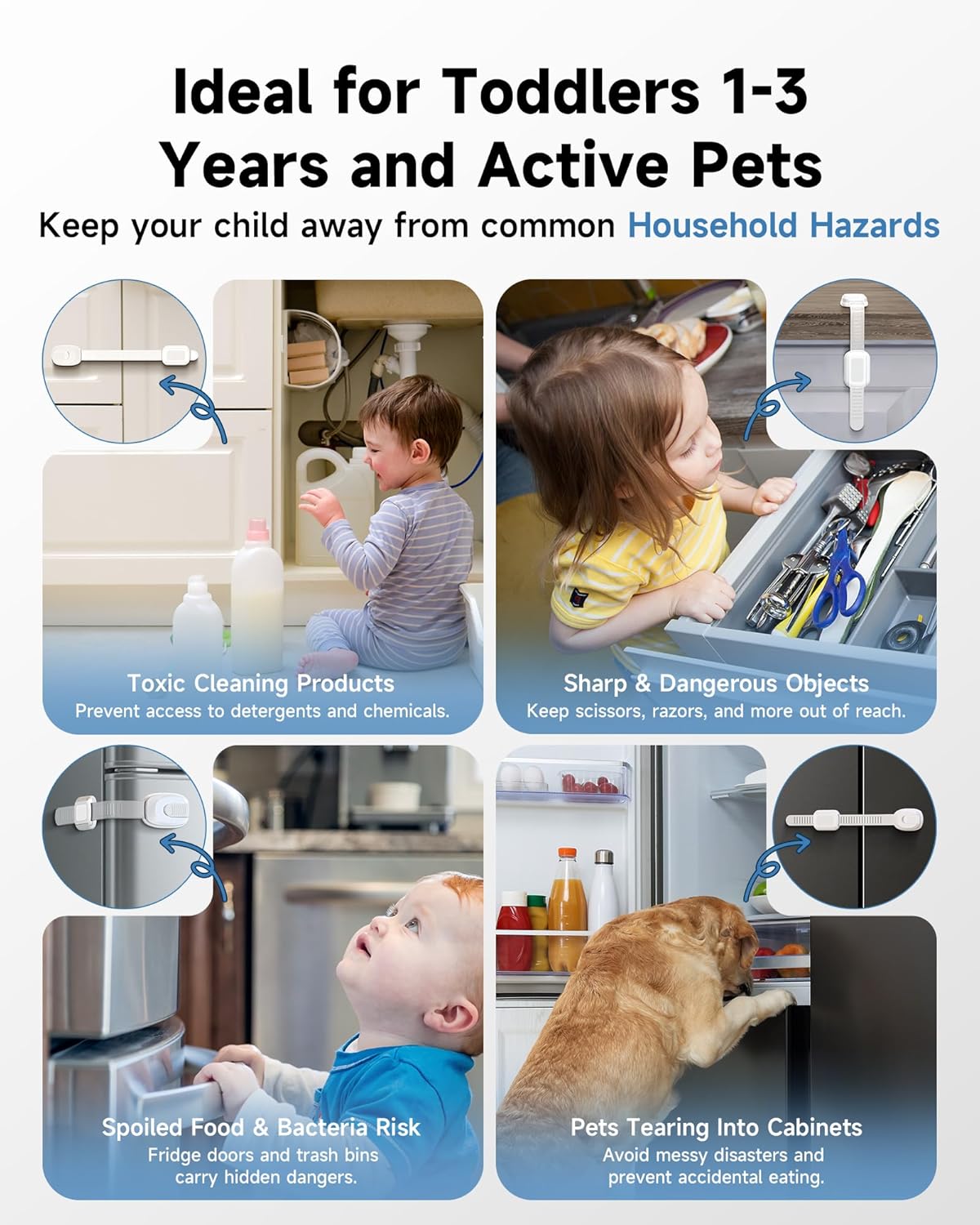 Ideal for Toddlers 1-3 Years and Active Pets

Keep your child away from common Household Hazards

Toxic Cleaning Products
Prevent access to detergents and chemicals.

Sharp & Dangerous Objects
Keep scissors, razors, and more out of reach.

Spoiled Food & Bacteria Risk
Fridge doors and trash bins carry hidden dangers.

Pets Tearing Into Cabinets
Avoid messy disasters and prevent accidental eating.